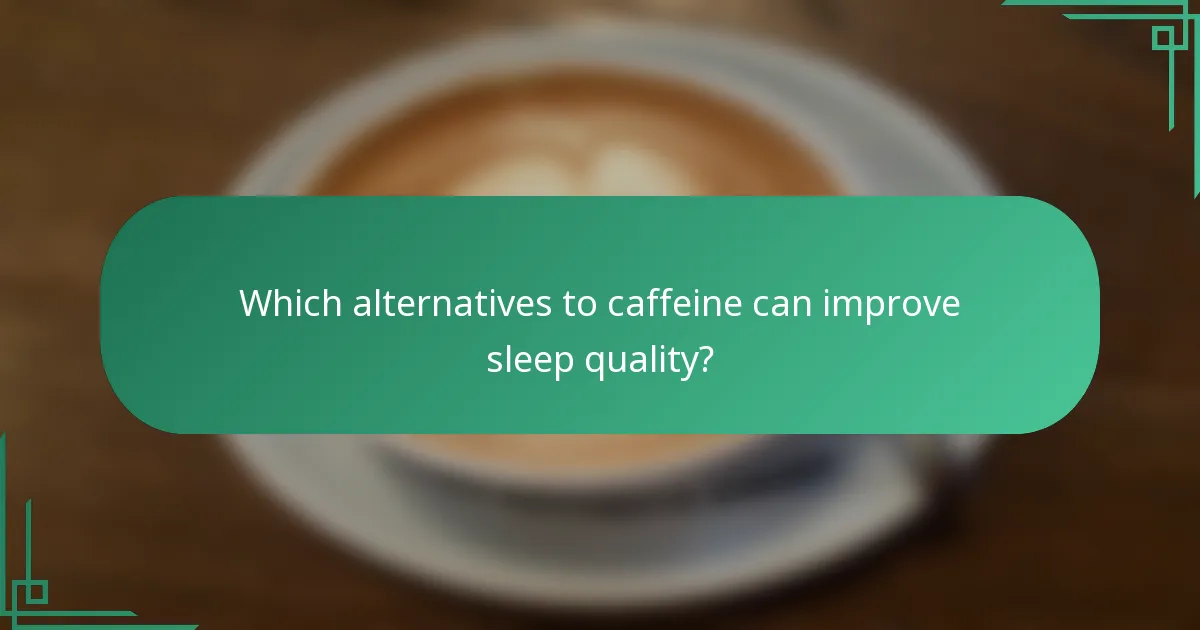 Which alternatives to caffeine can improve sleep quality?